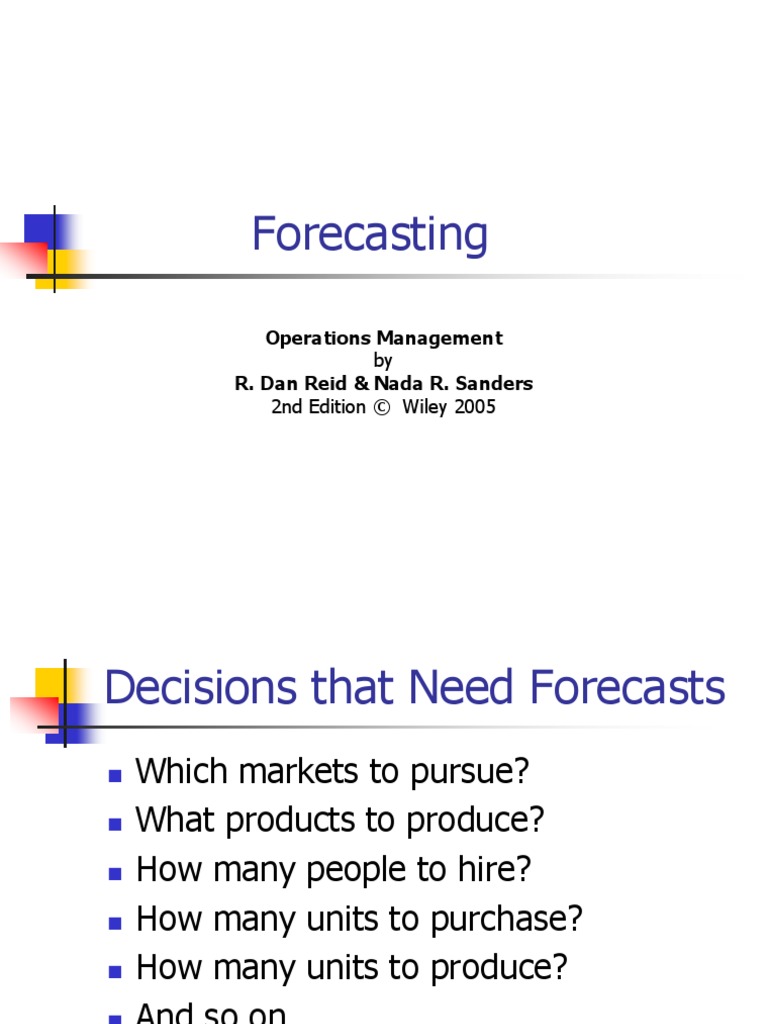 Forecasting

Operations Management
by
R. Dan Reid & Nada R. Sanders
2nd Edition © Wiley 2005

Decisions that Need Forecasts

- Which markets to pursue?
- What products to produce?
- How many people to hire?
- How many units to purchase?
- How many units to produce?
- And so on